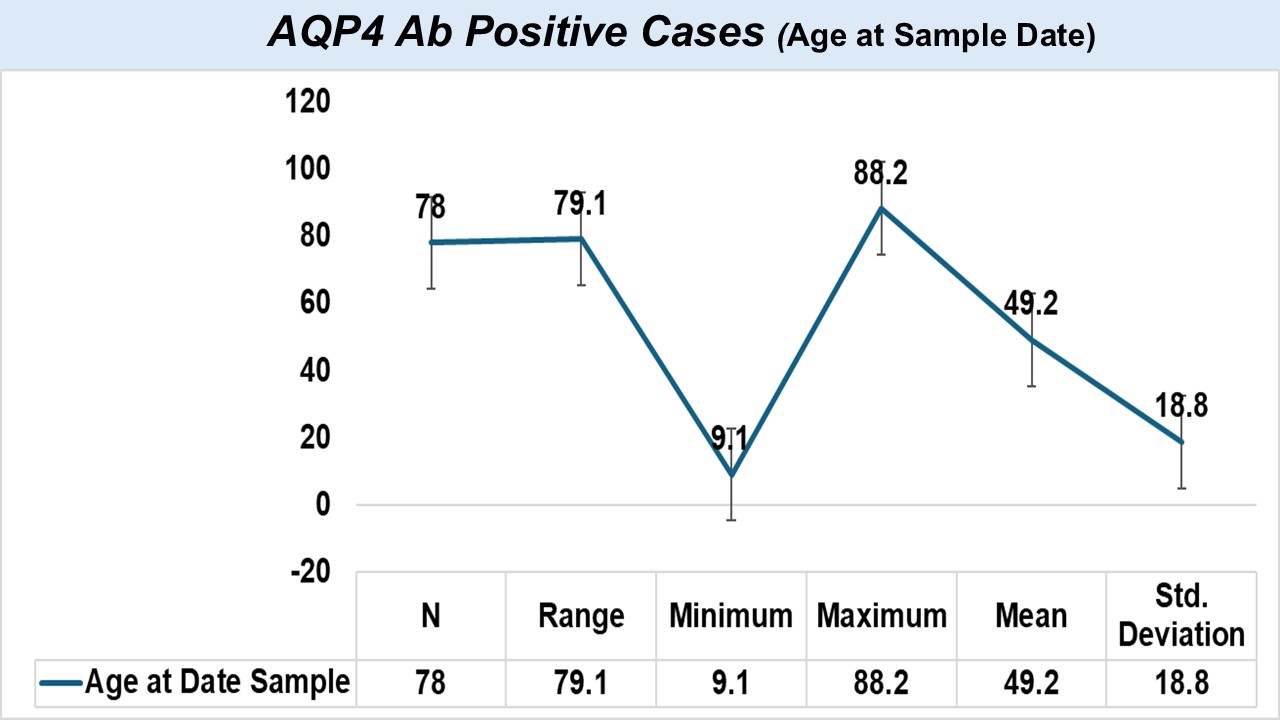 AQP4 Ab Positive Cases (Age at Sample Date)

120
100
80
60
40
20
0
-20

78
79.1
9.1
88.2
49.2
18.8

| | N | Range | Minimum | Maximum | Mean | Std. Deviation |
|---|---|---|---|---|---|---|
| Age at Date Sample | 78 | 79.1 | 9.1 | 88.2 | 49.2 | 18.8 |